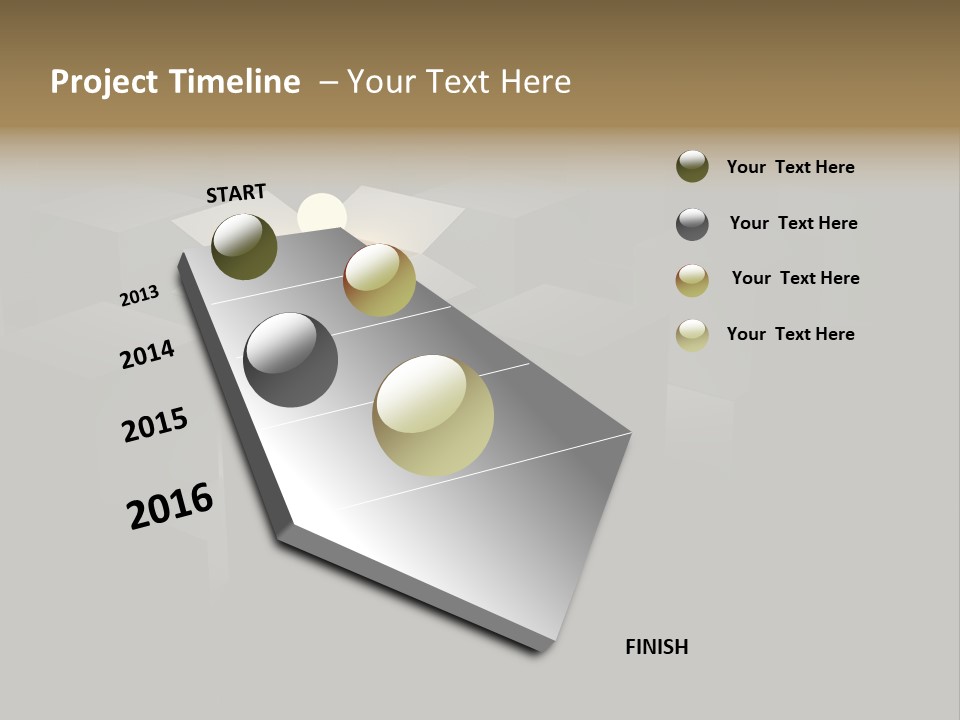 Project Timeline – Your Text Here

START

2013

2014

2015

2016

FINISH

Your Text Here

Your Text Here

Your Text Here

Your Text Here